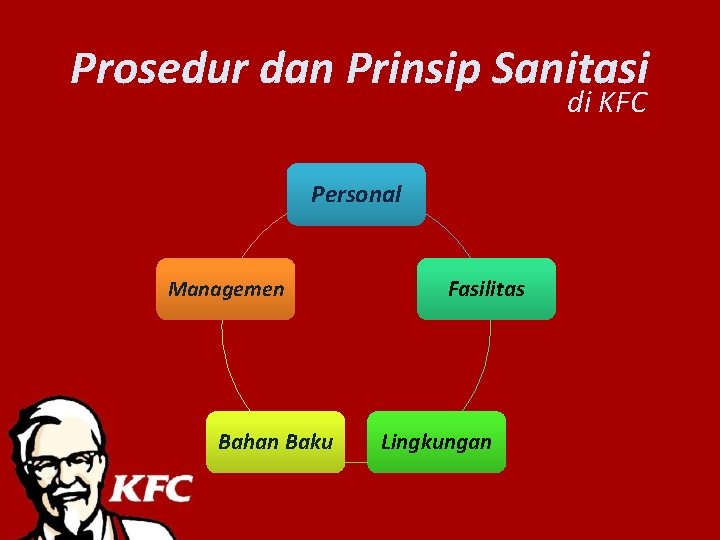 Prosedur dan Prinsip Sanitasi
di KFC

Personal

Fasilitas

Lingkungan

Bahan Baku

Managemen

KFC